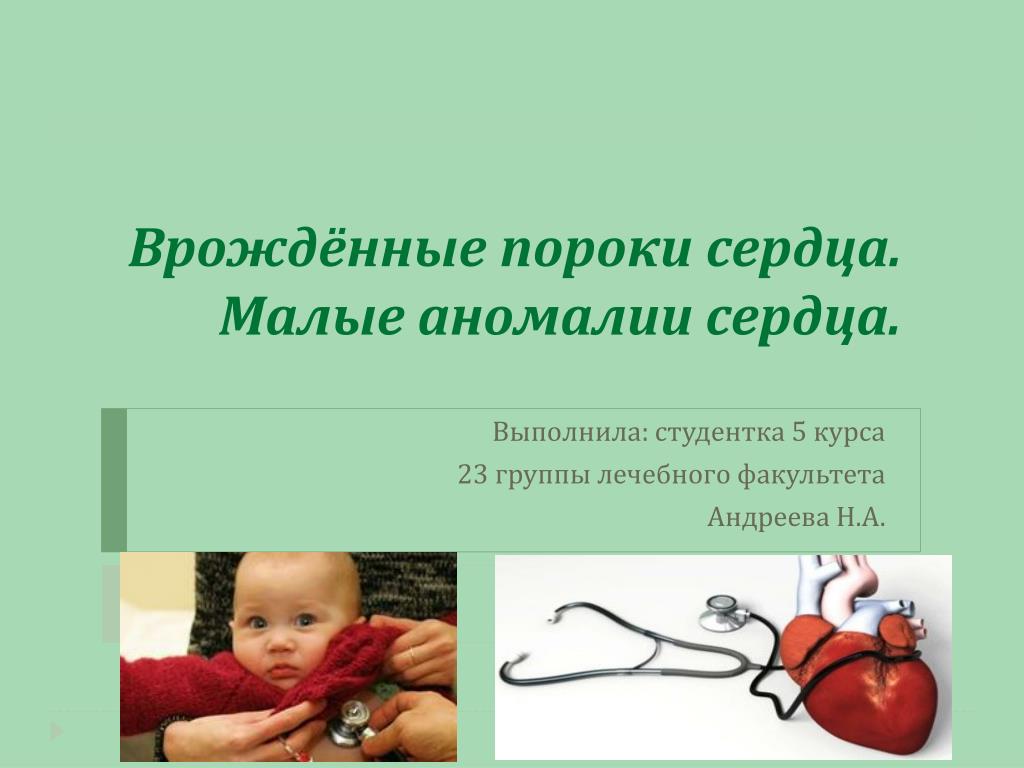 Врождённые пороки сердца. Малые аномалии сердца.

Выполнила: студентка 5 курса
23 группы лечебного факультета
Андреева Н.А.